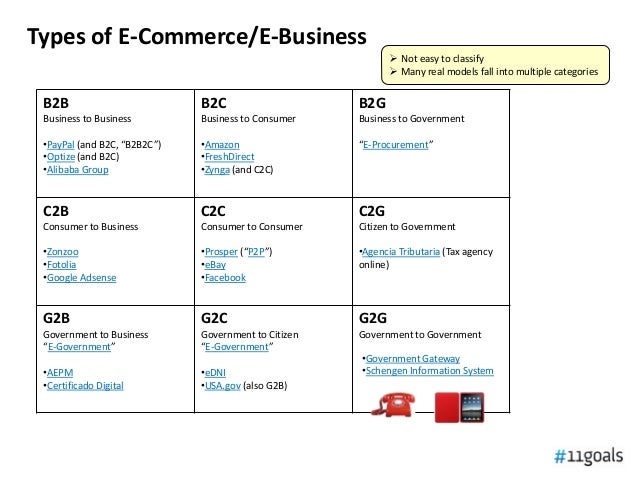 Types of E-Commerce/E-Business

➢ Not easy to classify
➢ Many real models fall into multiple categories

| B2B<br>Business to Business<br><br>•PayPal (and B2C, "B2B2C")<br>•Optize (and B2C)<br>•Alibaba Group | B2C<br>Business to Consumer<br><br>•Amazon<br>•FreshDirect<br>•Zynga (and C2C) | B2G<br>Business to Government<br><br>"E-Procurement" |
|---|---|---|
| C2B<br>Consumer to Business<br><br>•Zonzoo<br>•Fotolia<br>•Google Adsense | C2C<br>Consumer to Consumer<br><br>•Prosper ("P2P")<br>•eBay<br>•Facebook | C2G<br>Citizen to Government<br><br>•Agencia Tributaria (Tax agency online) |
| G2B<br>Government to Business<br>"E-Government"<br><br>•AEPM<br>•Certificado Digital | G2C<br>Government to Citizen<br>"E-Government"<br><br>•eDNI<br>•USA.gov (also G2B) | G2G<br>Government to Government<br><br>•Government Gateway<br>•Schengen Information System |

#11goals